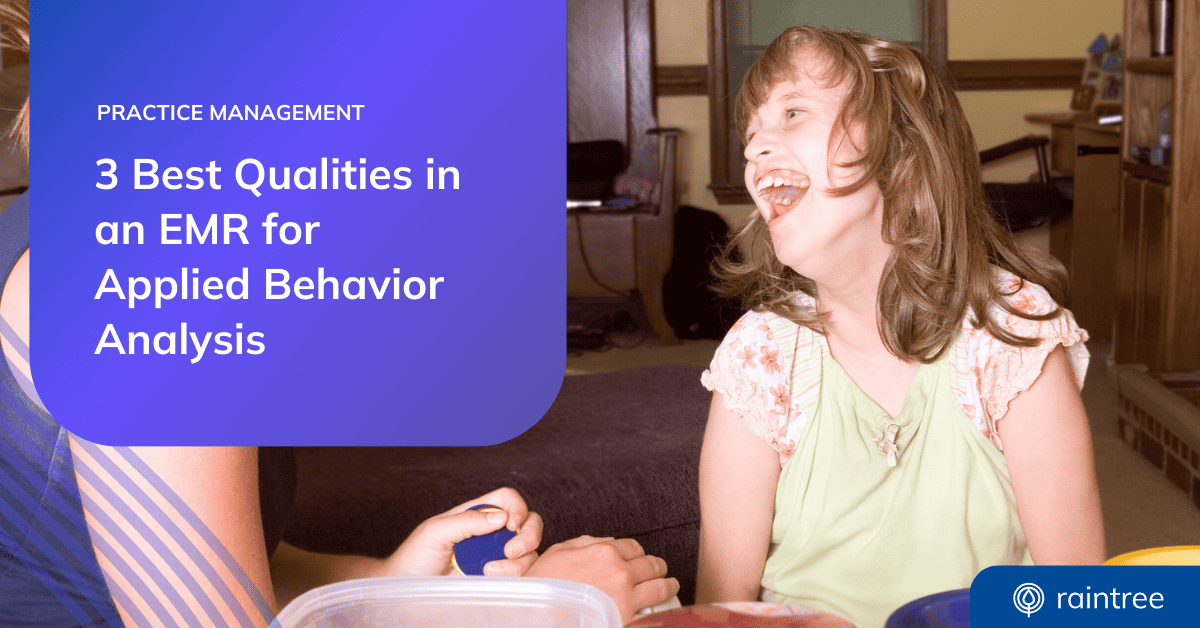 PRACTICE MANAGEMENT

3 Best Qualities in an EMR for Applied Behavior Analysis

raintree